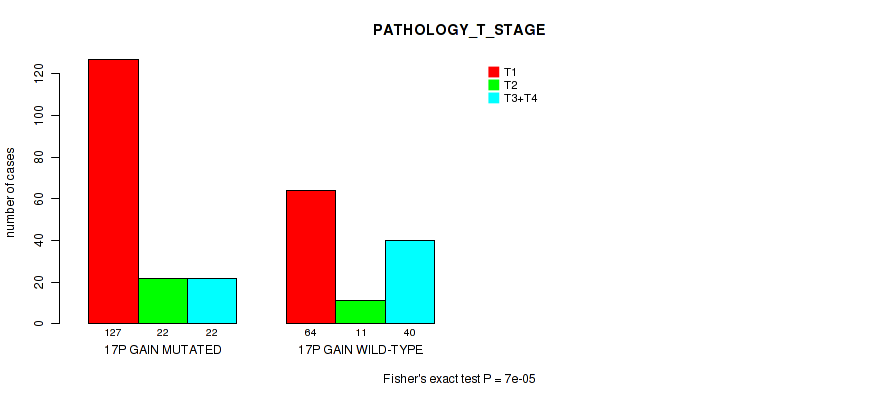 PATHOLOGY_T_STAGE

T1
T2
T3+T4

number of cases

0
20
40
60
80
100
120

127 22 22
17P GAIN MUTATED

64 11 40
17P GAIN WILD-TYPE

Fisher's exact test P = 7e-05